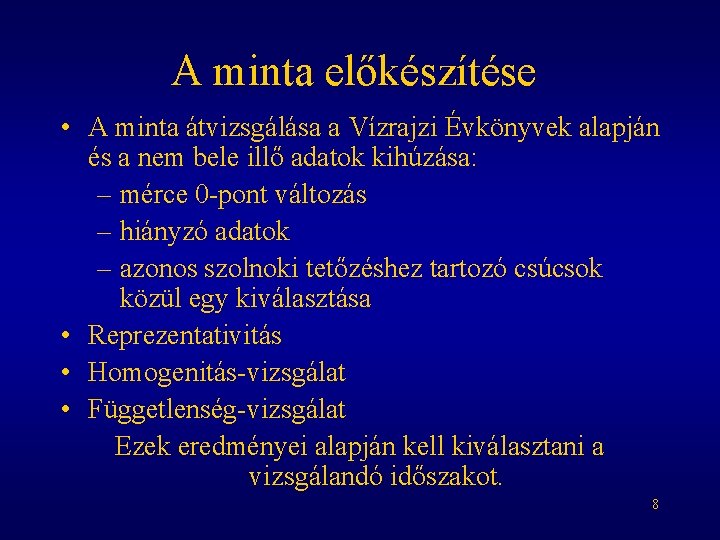 A minta előkészítése

• A minta átvizsgálása a Vízrajzi Évkönyvek alapján és a nem bele illő adatok kihúzása:
– mérce 0-pont változás
– hiányzó adatok
– azonos szolnoki tetőzéshez tartozó csúcsok közül egy kiválasztása
• Reprezentativitás
• Homogenitás-vizsgálat
• Függetlenség-vizsgálat

Ezek eredményei alapján kell kiválasztani a vizsgálandó időszakot.

8